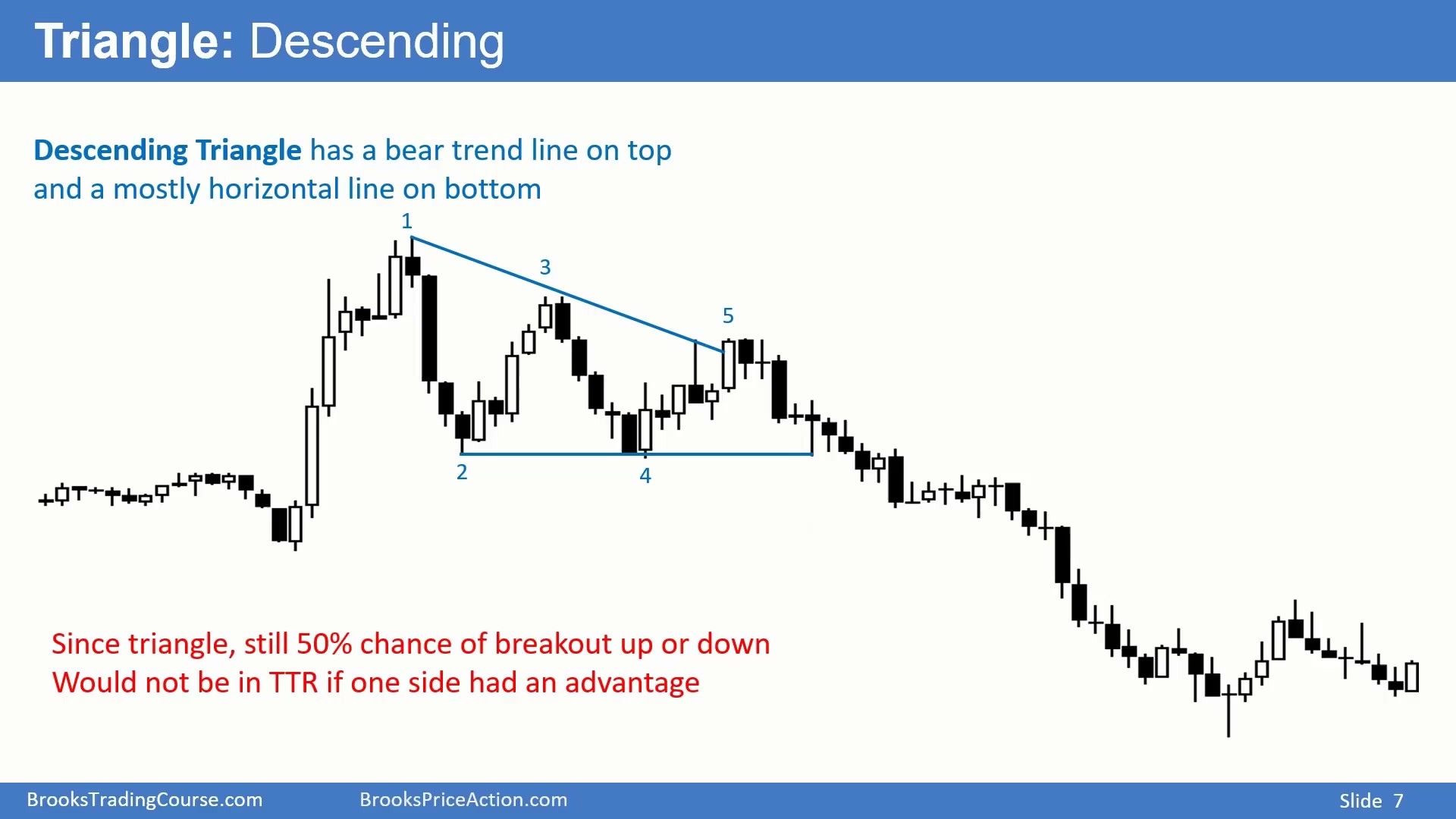 Triangle: Descending

Descending Triangle has a bear trend line on top and a mostly horizontal line on bottom

1

3

5

2

4

Since triangle, still 50% chance of breakout up or down
Would not be in TTR if one side had an advantage

BrooksTradingCourse.com BrooksPriceAction.com Slide 7